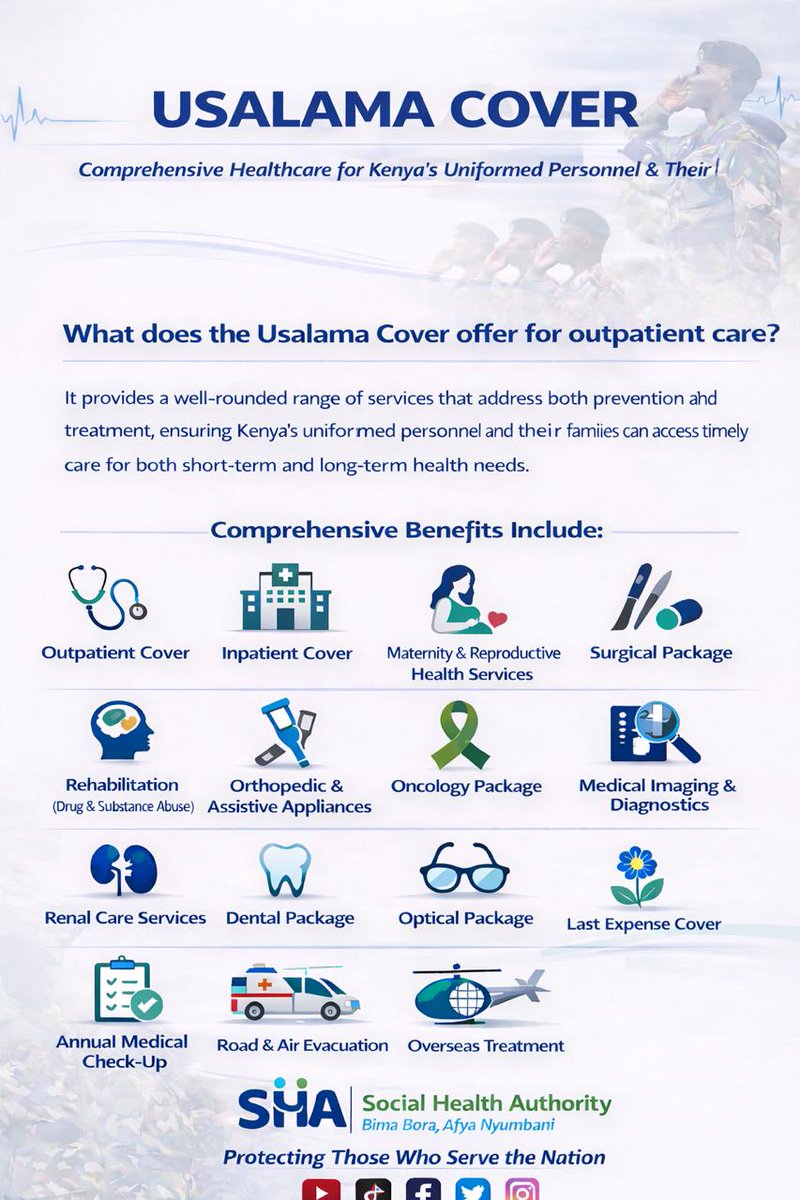 USALAMA COVER

Comprehensive Healthcare for Kenya's Uniformed Personnel & Their

What does the Usalama Cover offer for outpatient care?

It provides a well-rounded range of services that address both prevention ahd treatment, ensuring Kenya's uniformed personnel and their famiies can access timely care for both short-term and long-term health needs.

Comprehensive Benefits Include:

Outpatient Cover

Inpatient Cover

Maternity & Reproductive Health Services

Surgical Package

Rehabilitation (Drug & Substance Abuse)

Orthopedic & Assistive Appliances

Oncology Package

Medical Imaging & Diagnostics

Renal Care Services

Dental Package

Optical Package

Last Expense Cover

Annual Medical Check-Up

Road & Air Evacuation

Overseas Treatment

SHA Social Health Authority
Bima Bora, Afya Nyumbani

Protecting Those Who Serve the Nation